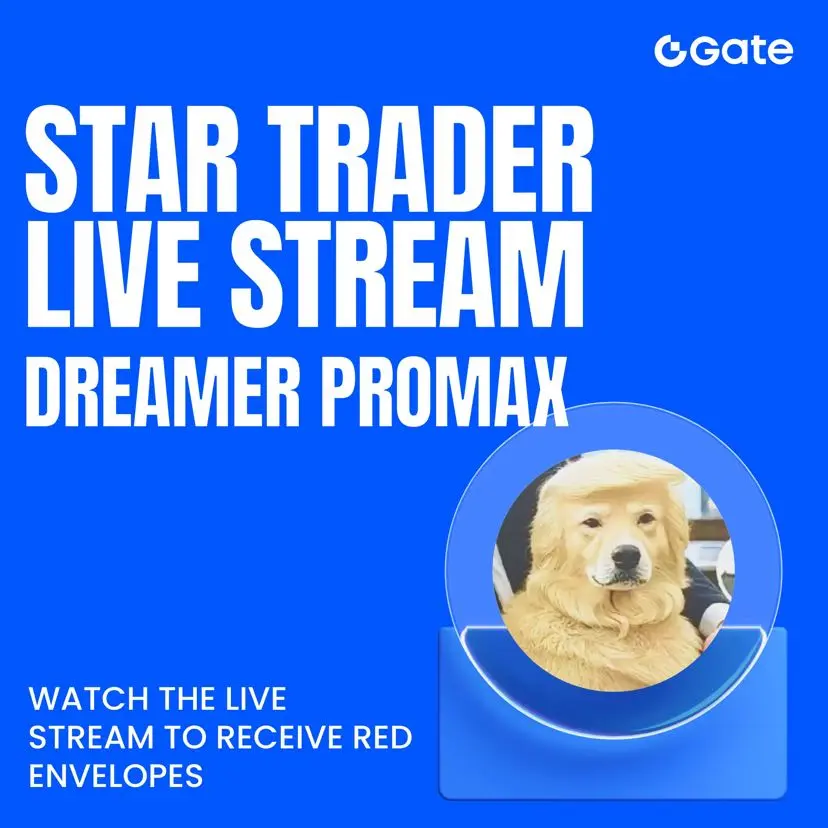 Gate

STAR TRADER LIVE STREAM

DREAMER PROMAX

WATCH THE LIVE STREAM TO RECEIVE RED ENVELOPES